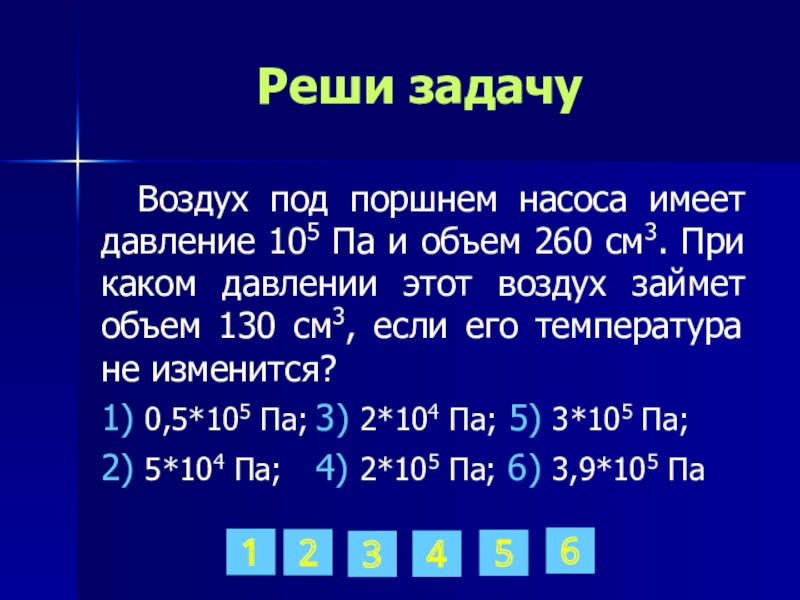 Реши задачу

Воздух под поршнем насоса имеет давление $10^5$ Па и объем 260 $см^3$. При каком давлении этот воздух займет объем 130 $см^3$, если его температура не изменится?

1) $0,5*10^5$ Па; 3) $2*10^4$ Па; 5) $3*10^5$ Па;

2) $5*10^4$ Па; 4) $2*10^5$ Па; 6) $3,9*10^5$ Па

1 2 3 4 5 6